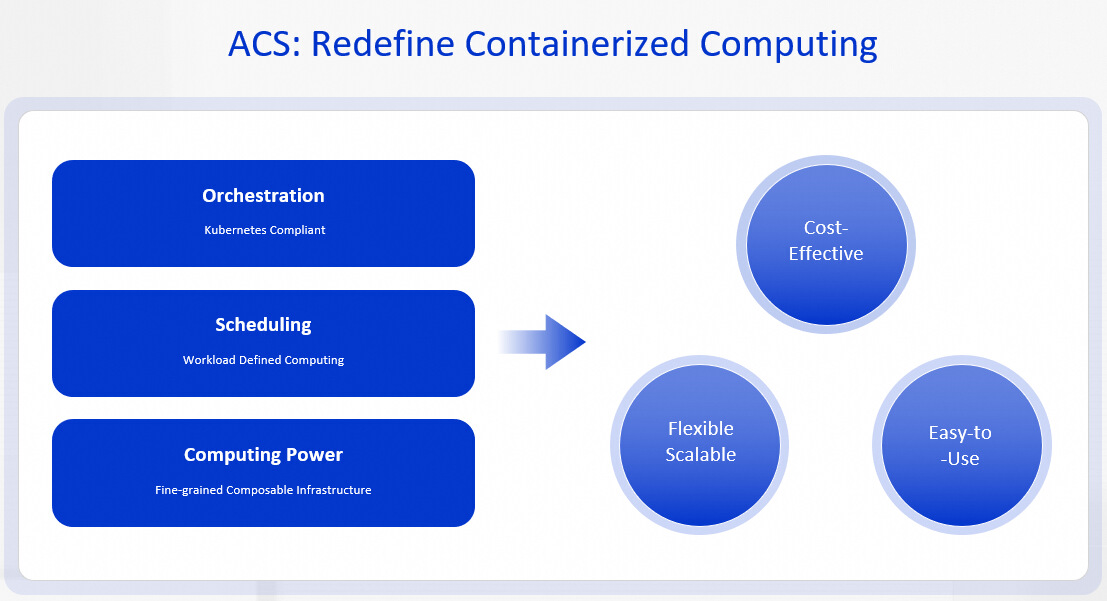 ACS: Redefine Containerized Computing

Orchestration
Kubernetes Compliant

Scheduling
Workload Defined Computing

Computing Power
Fine-grained Composable Infrastructure

Cost-Effective

Flexible
Scalable

Easy-to-Use